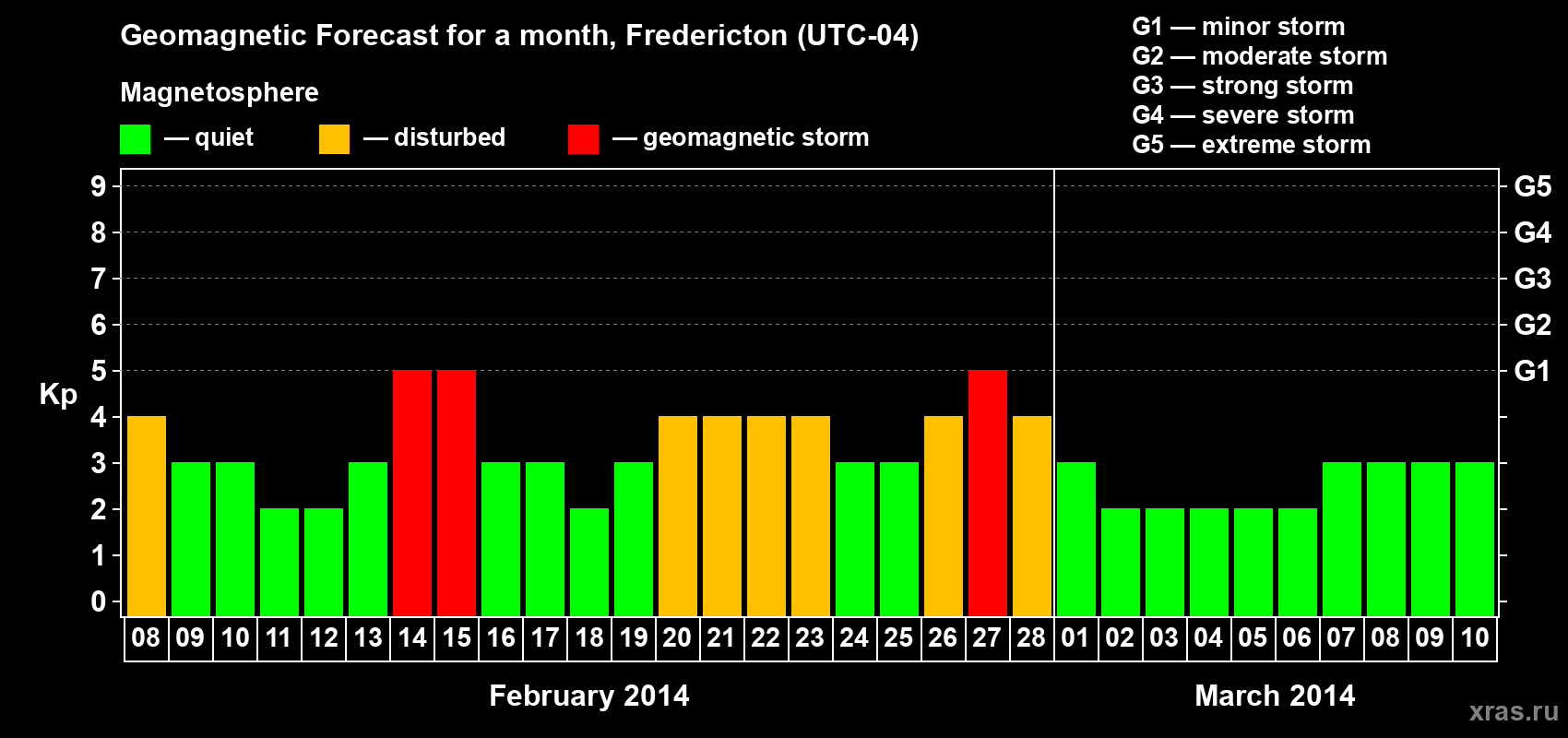 Geomagnetic Forecast for a month, Fredericton (UTC-04)

Magnetosphere

— quiet — disturbed — geomagnetic storm

G1 — minor storm
G2 — moderate storm
G3 — strong storm
G4 — severe storm
G5 — extreme storm

Kp

9
8
7
6
5
4
3
2
1
0

G5
G4
G3
G2
G1

08 09 10 11 12 13 14 15 16 17 18 19 20 21 22 23 24 25 26 27 28 01 02 03 04 05 06 07 08 09 10

February 2014

March 2014

xras.ru